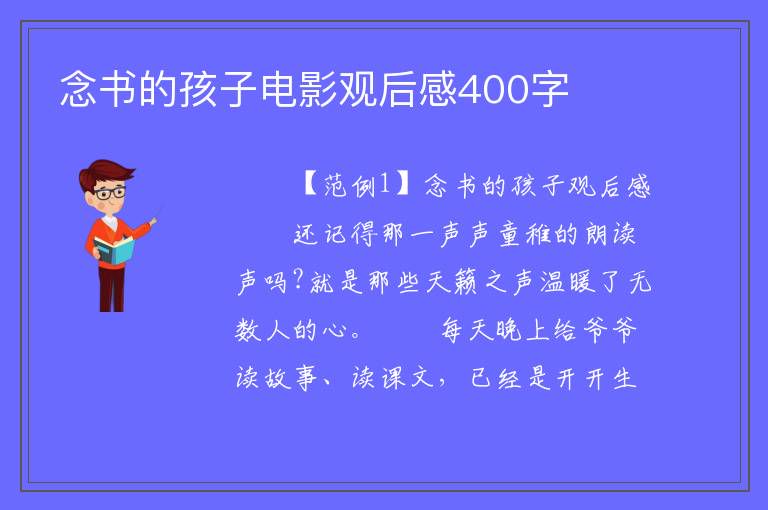 念书的孩子电影观后感400字

【范例1】念书的孩子观后感

还记得那一声声童稚的朗读声吗?就是那些天籁之声温暖了无数人的心。 每天晚上给爷爷读故事、读课文，已经是开开生